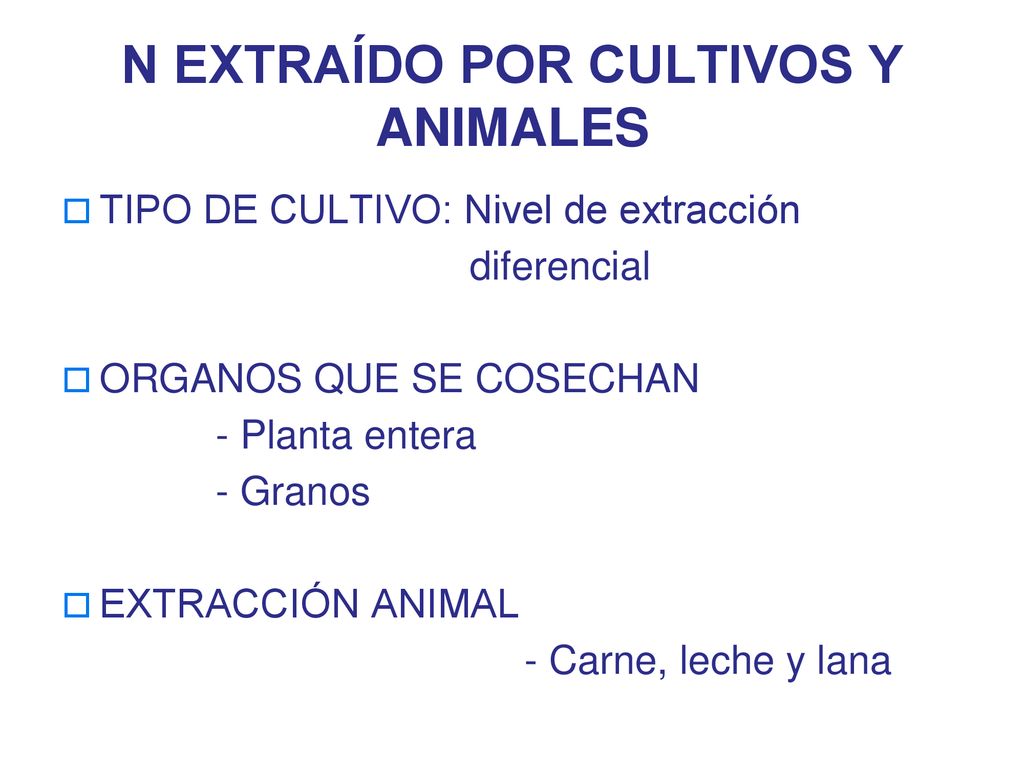 N EXTRAÍDO POR CULTIVOS Y ANIMALES

TIPO DE CULTIVO: Nivel de extracción diferencial

ORGANOS QUE SE COSECHAN
- Planta entera
- Granos

EXTRACCIÓN ANIMAL
- Carne, leche y lana